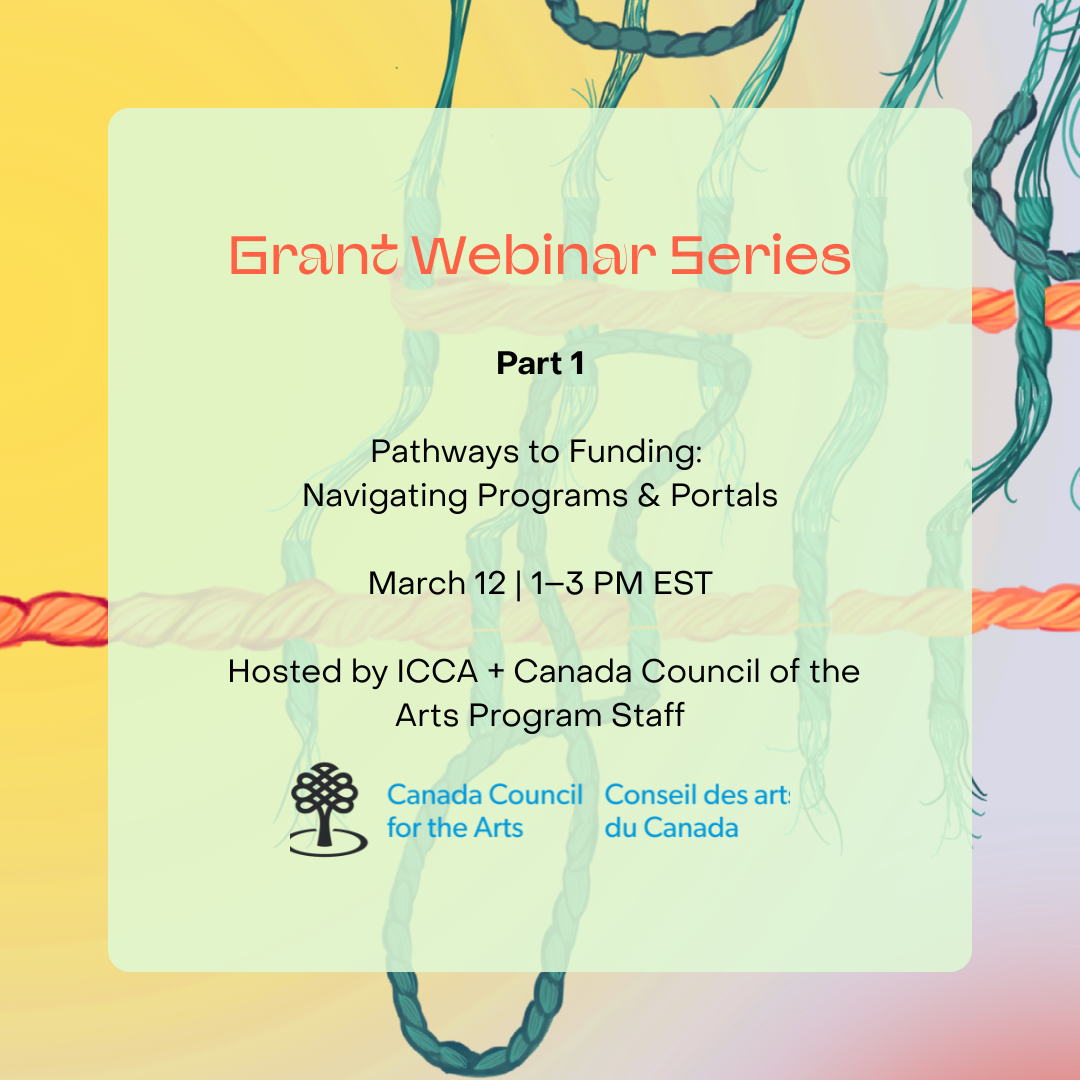 Grant Webinar Series

Part 1

Pathways to Funding: Navigating Programs & Portals

March 12 | 1–3 PM EST

Hosted by ICCA + Canada Council of the Arts Program Staff

Canada Council for the Arts

Conseil des arts du Canada